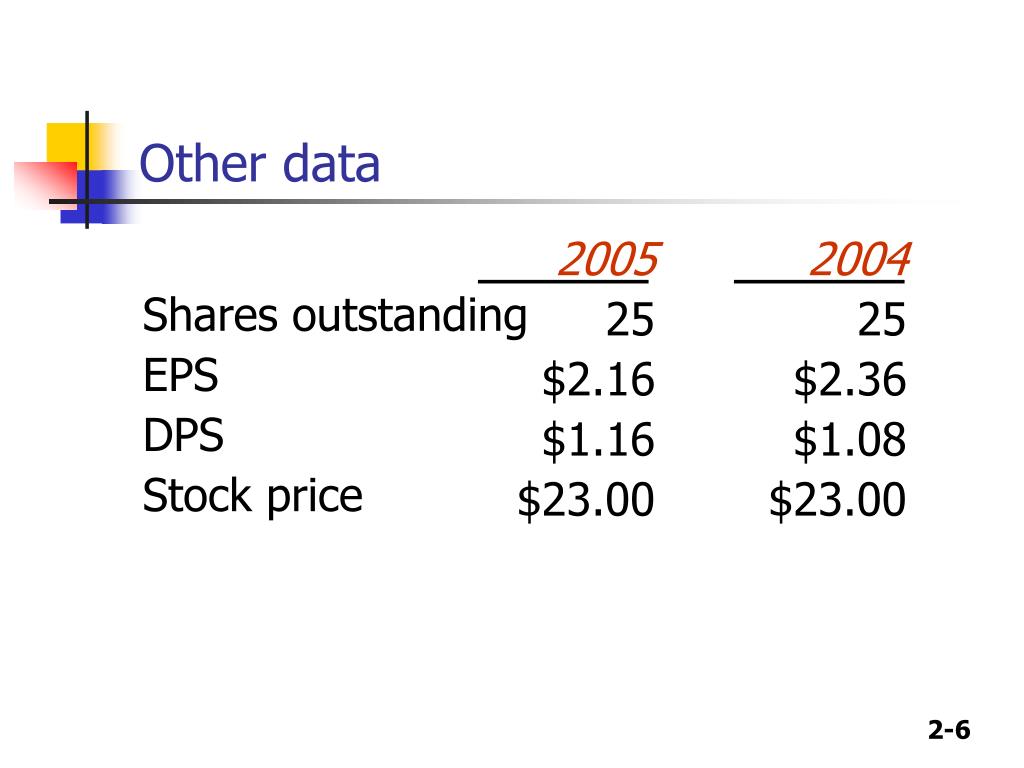 Other data

|  | 2005 | 2004 |
|---|---|---|
| Shares outstanding | 25 | 25 |
| EPS | \$2.16 | \$2.36 |
| DPS | \$1.16 | \$1.08 |
| Stock price | \$23.00 | \$23.00 |

2-6